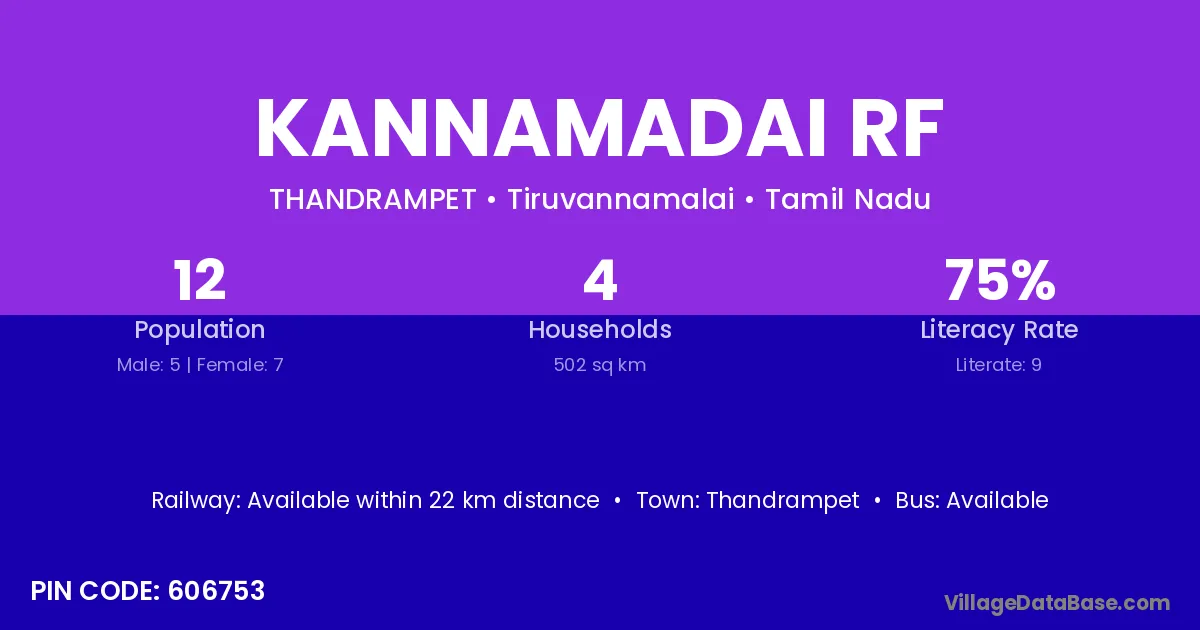 KANNAMADAI RF

THANDRAMPET • Tiruvannamalai • Tamil Nadu

12
Population
Male: 5 | Female: 7

4
Households
502 sq km

75%
Literacy Rate
Literate: 9

Railway: Available within 22 km distance • Town: Thandrampet • Bus: Available

PIN CODE: 606753

VillageDataBase.com